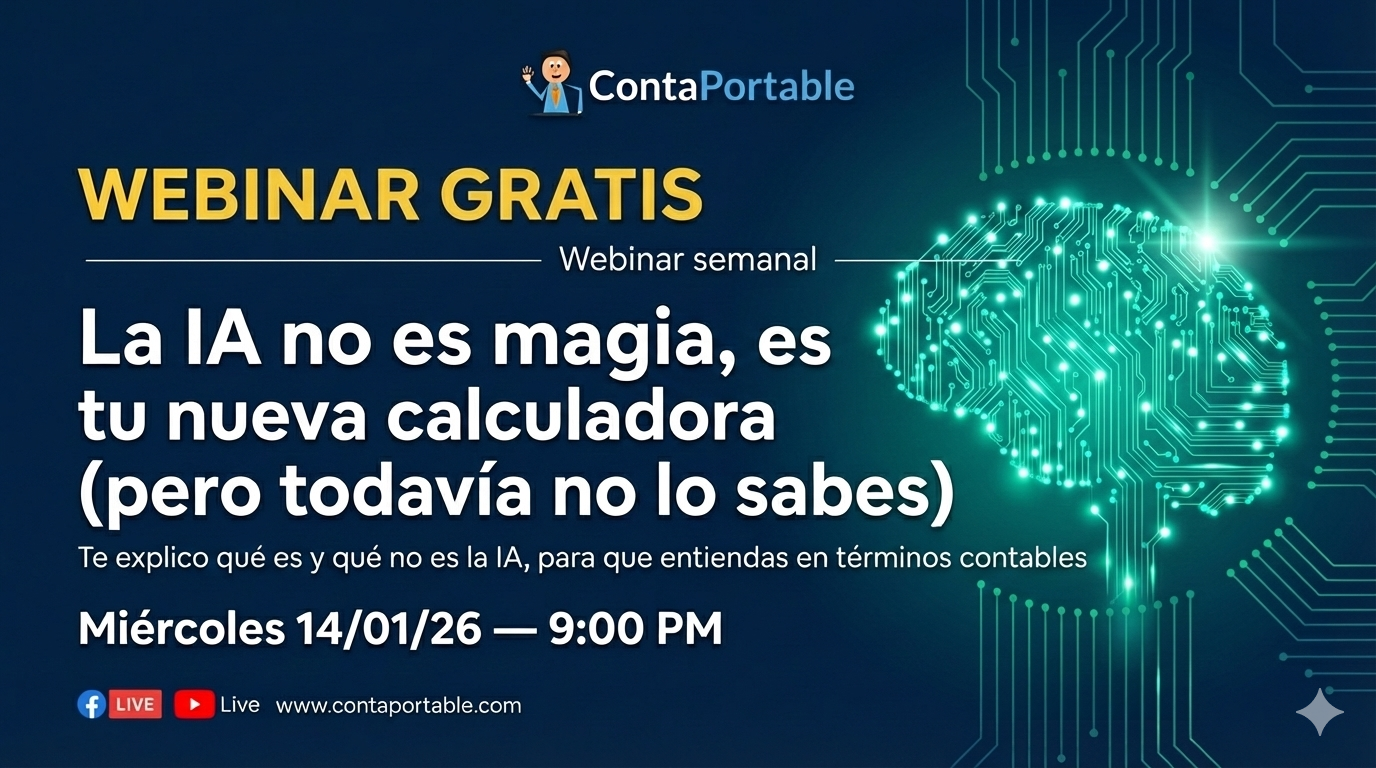 ContaPortable

WEBINAR GRATIS

Webinar semanal

La IA no es magia, es tu nueva calculadora (pero todavía no lo sabes)

Te explico qué es y qué no es la IA, para que entiendas en términos contables

Miércoles 14/01/26 — 9:00 PM

LIVE Live www.contaportable.com